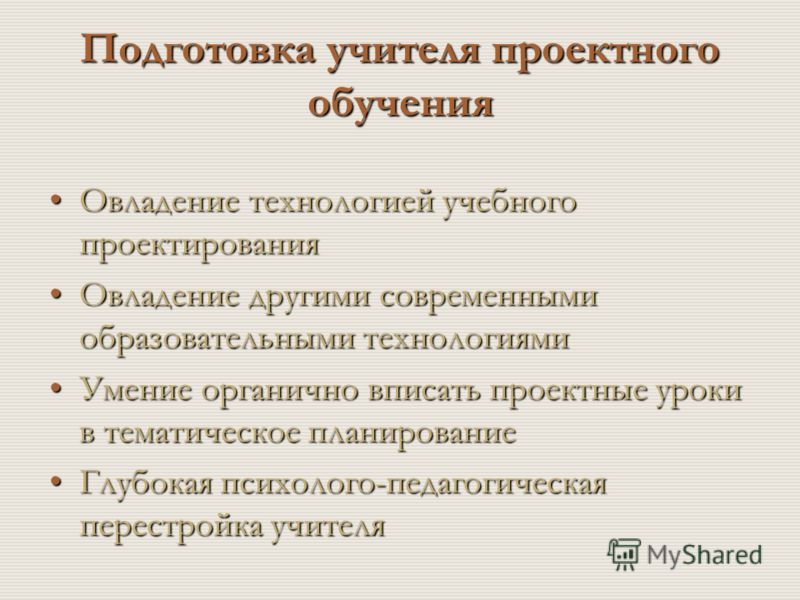 Подготовка учителя проектного обучения

• Овладение технологией учебного проектирования
• Овладение другими современными образовательными технологиями
• Умение органично вписать проектные уроки в тематическое планирование
• Глубокая психолого-педагогическая перестройка учителя

MyShared